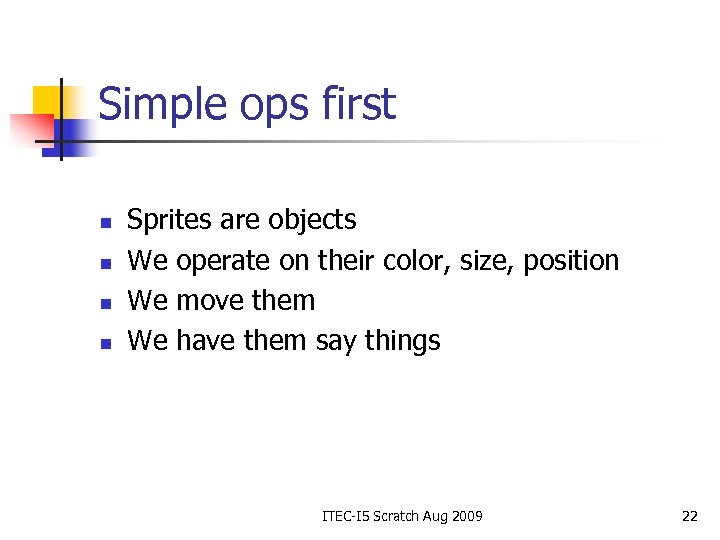 Simple ops first

- Sprites are objects
- We operate on their color, size, position
- We move them
- We have them say things

ITEC-I5 Scratch Aug 2009

22